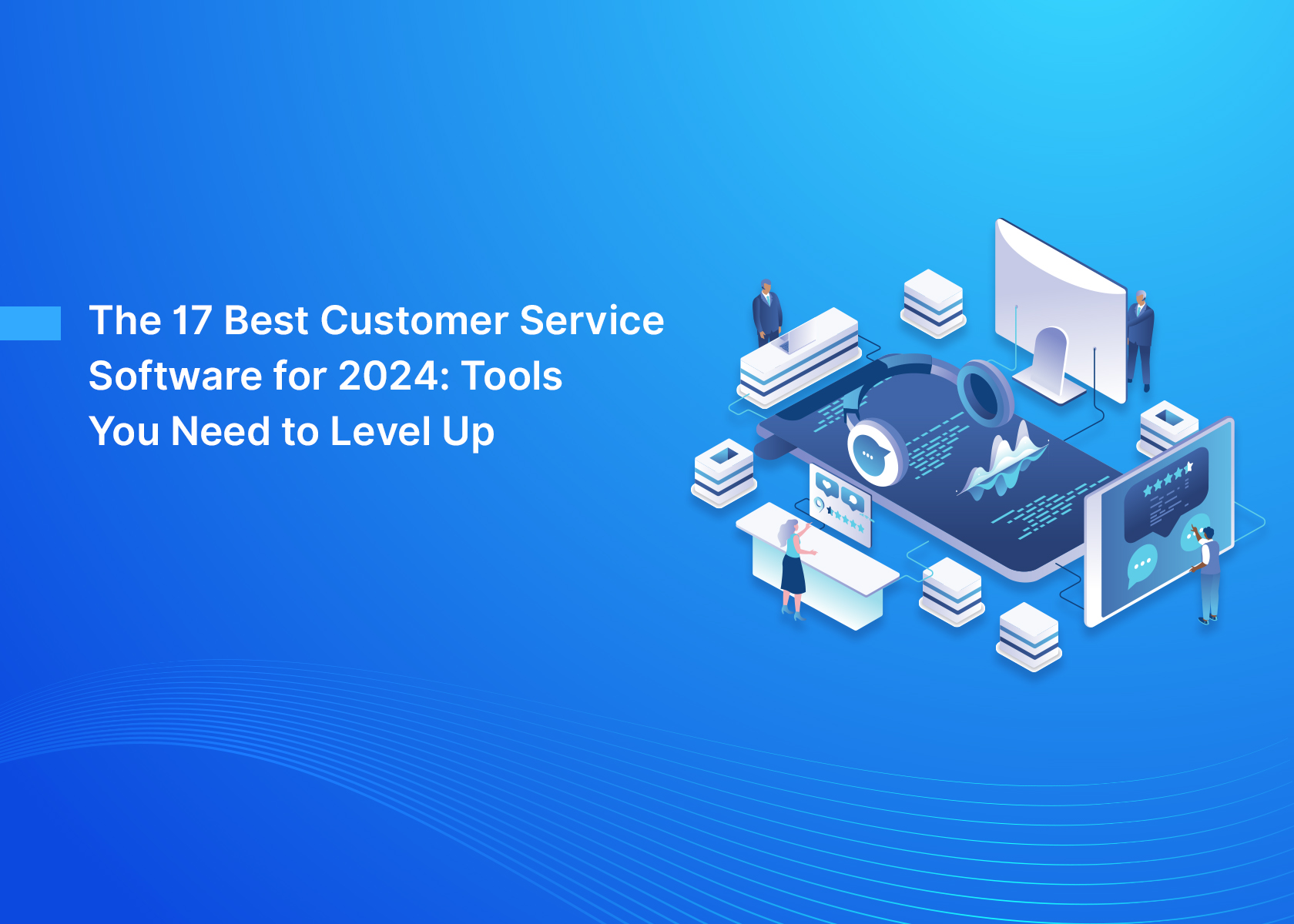 The 17 Best Customer Service Software for 2024: Tools You Need to Level Up